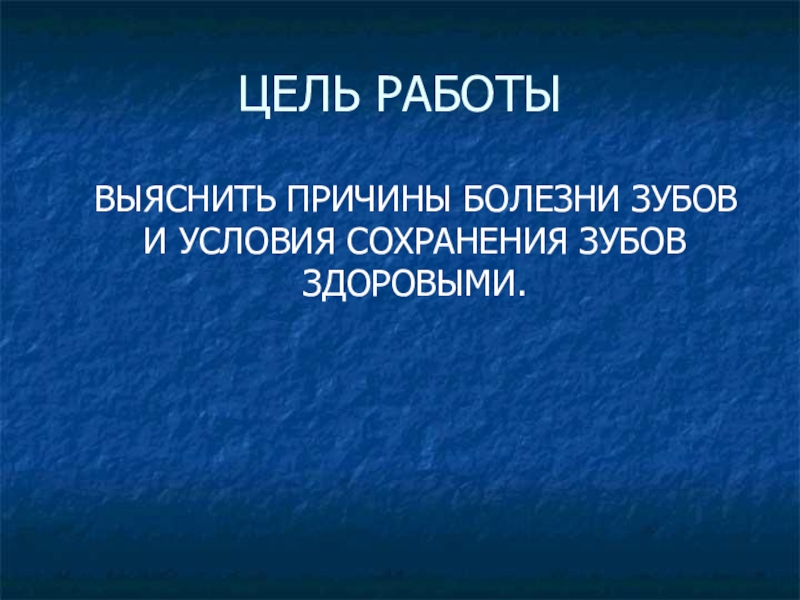 ЦЕЛЬ РАБОТЫ

ВЫЯСНИТЬ ПРИЧИНЫ БОЛЕЗНИ ЗУБОВ И УСЛОВИЯ СОХРАНЕНИЯ ЗУБОВ ЗДОРОВЫМИ.